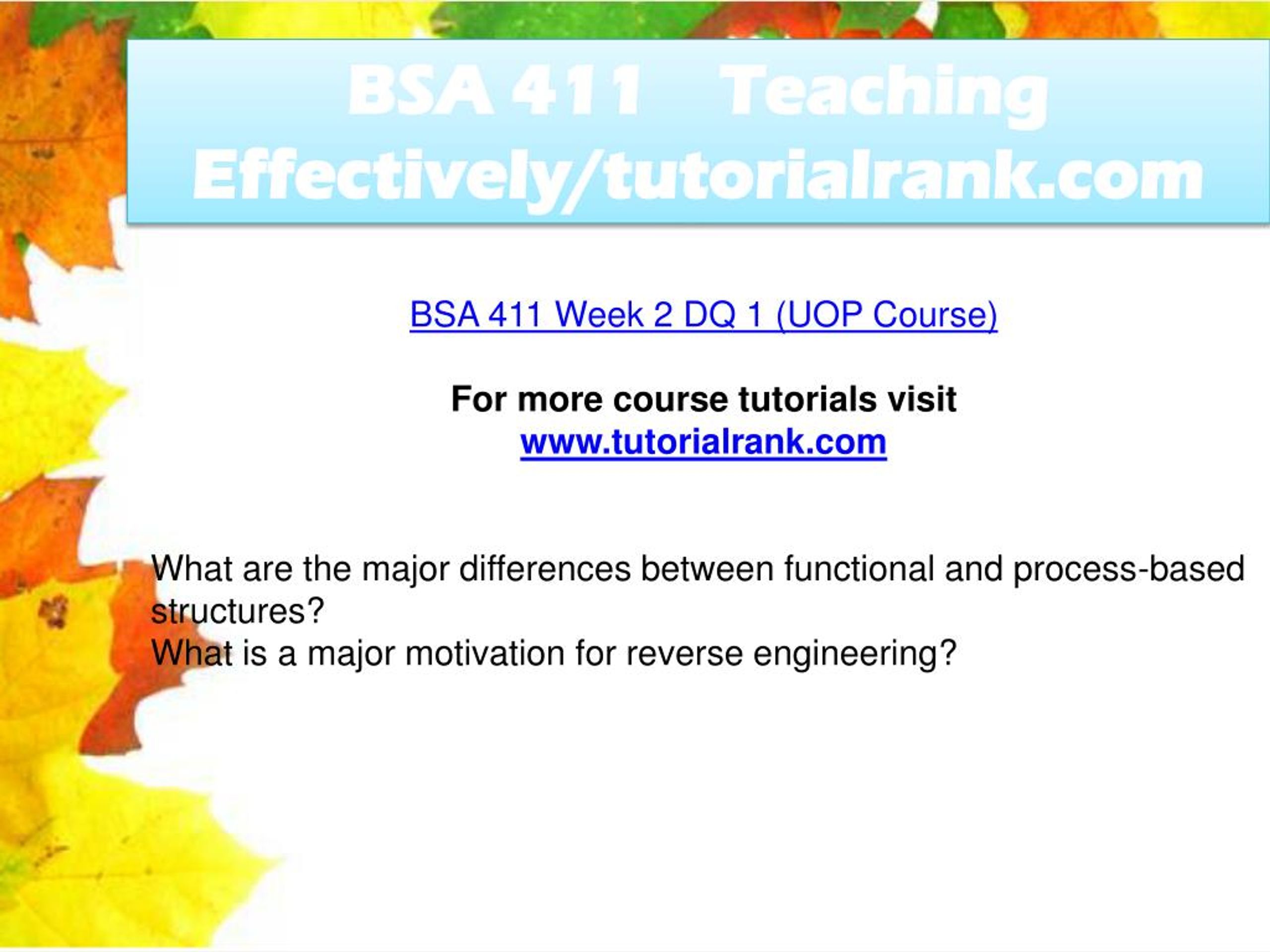 BSA 411 Teaching Effectively/tutorialrank.com

BSA 411 Week 2 DQ 1 (UOP Course)

For more course tutorials visit
www.tutorialrank.com

What are the major differences between functional and process-based structures?
What is a major motivation for reverse engineering?